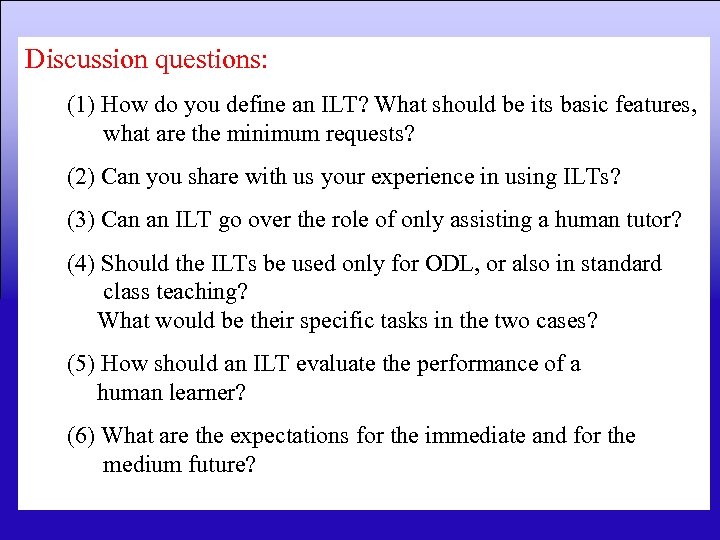 Discussion questions:

(1) How do you define an ILT? What should be its basic features, what are the minimum requests?

(2) Can you share with us your experience in using ILTs?

(3) Can an ILT go over the role of only assisting a human tutor?

(4) Should the ILTs be used only for ODL, or also in standard class teaching?
What would be their specific tasks in the two cases?

(5) How should an ILT evaluate the performance of a human learner?

(6) What are the expectations for the immediate and for the medium future?